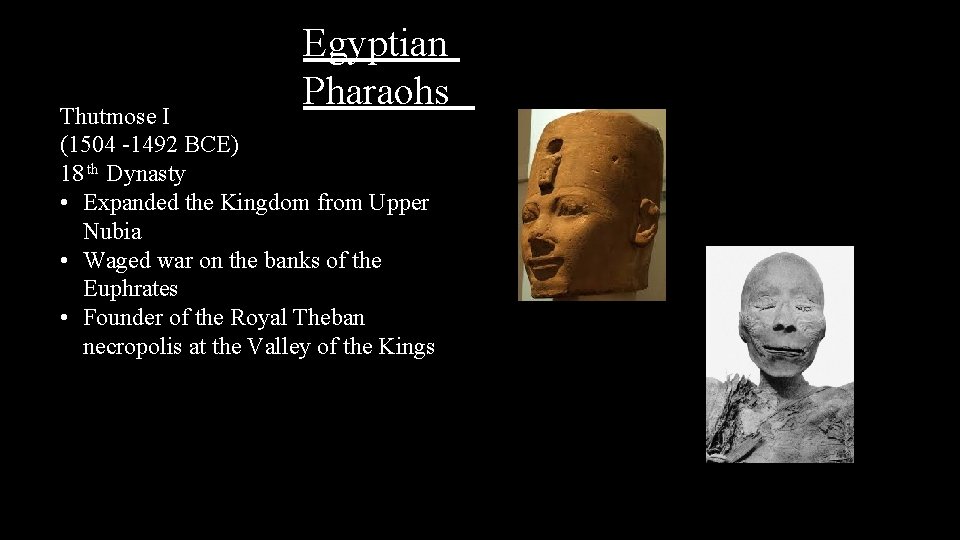 Egyptian Pharaohs

Thutmose I
(1504 -1492 BCE)
18$^{th}$ Dynasty
• Expanded the Kingdom from Upper Nubia
• Waged war on the banks of the Euphrates
• Founder of the Royal Theban necropolis at the Valley of the Kings